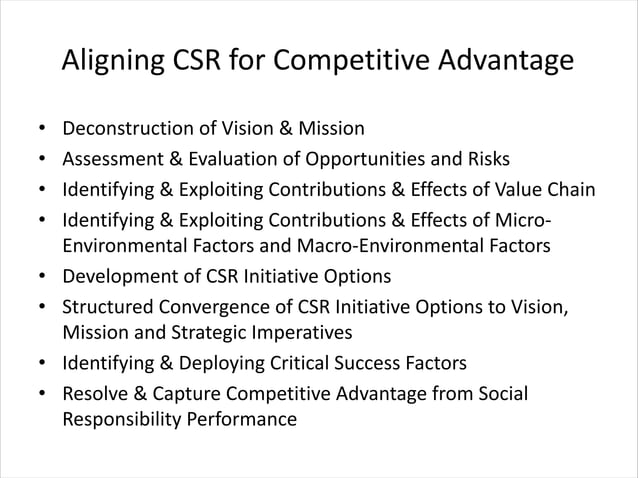 Aligning CSR for Competitive Advantage

• Deconstruction of Vision & Mission
• Assessment & Evaluation of Opportunities and Risks
• Identifying & Exploiting Contributions & Effects of Value Chain
• Identifying & Exploiting Contributions & Effects of Micro-Environmental Factors and Macro-Environmental Factors
• Development of CSR Initiative Options
• Structured Convergence of CSR Initiative Options to Vision, Mission and Strategic Imperatives
• Identifying & Deploying Critical Success Factors
• Resolve & Capture Competitive Advantage from Social Responsibility Performance